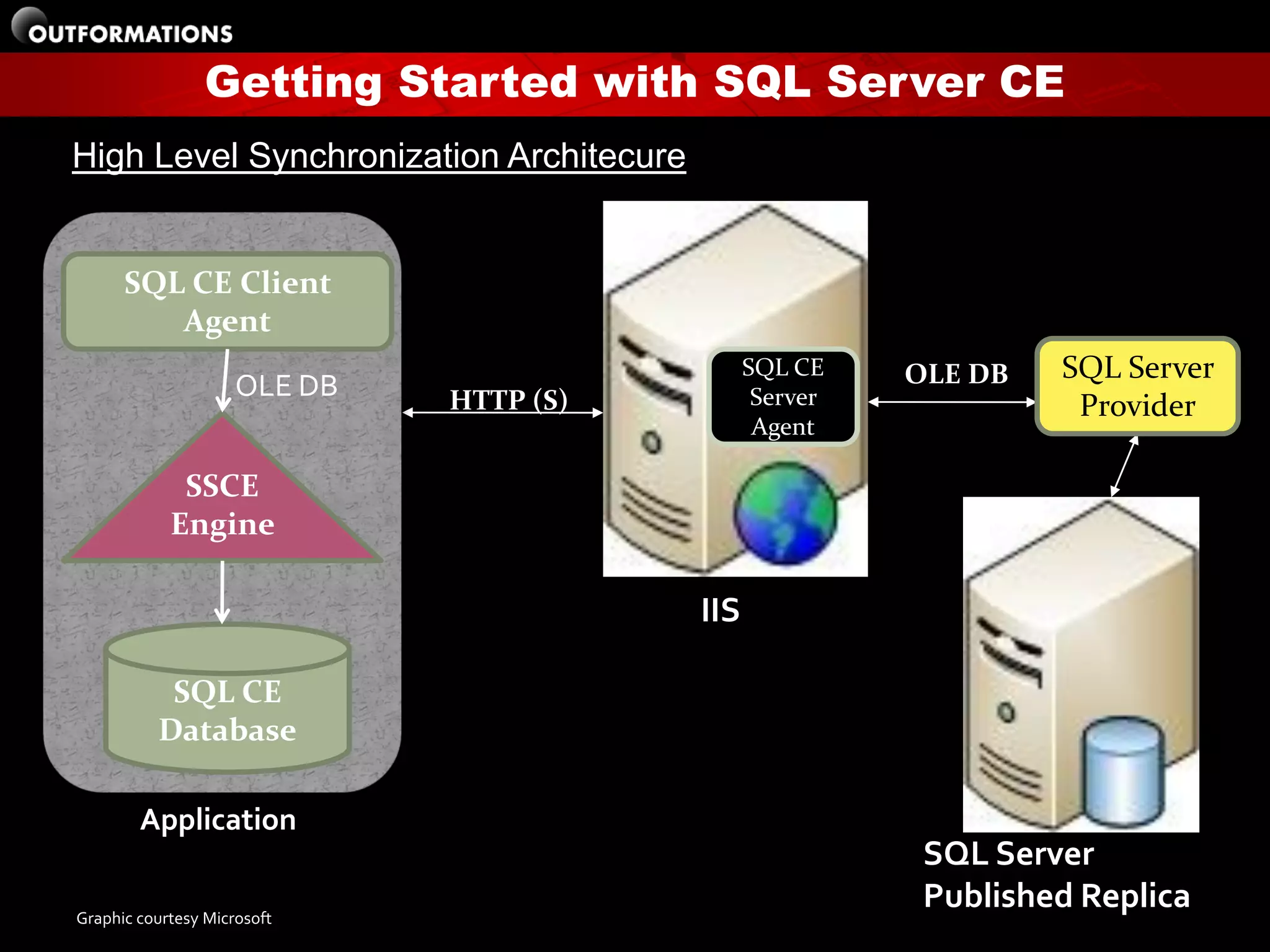 OUTFORMATIONS

Getting Started with SQL Server CE

High Level Synchronization Architecure

SQL CE Client Agent

OLE DB

SSCE Engine

SQL CE Database

Application

HTTP (S)

SQL CE Server Agent

IIS

OLE DB

SQL Server Provider

SQL Server Published Replica

Graphic courtesy Microsoft